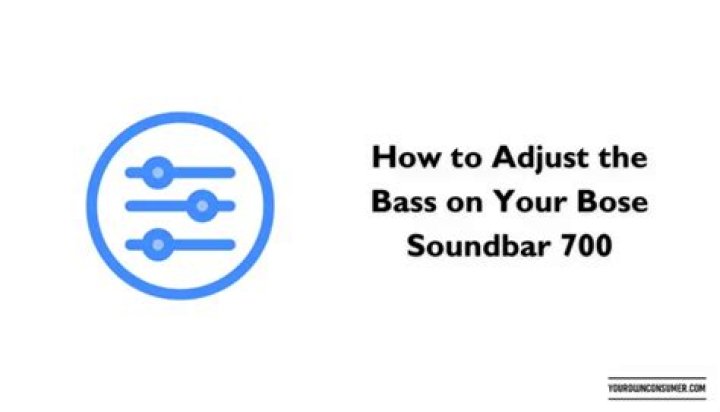 How to Adjust the Bass on Your Bose Soundbar 700

YOUROWNCONSUMER.COM